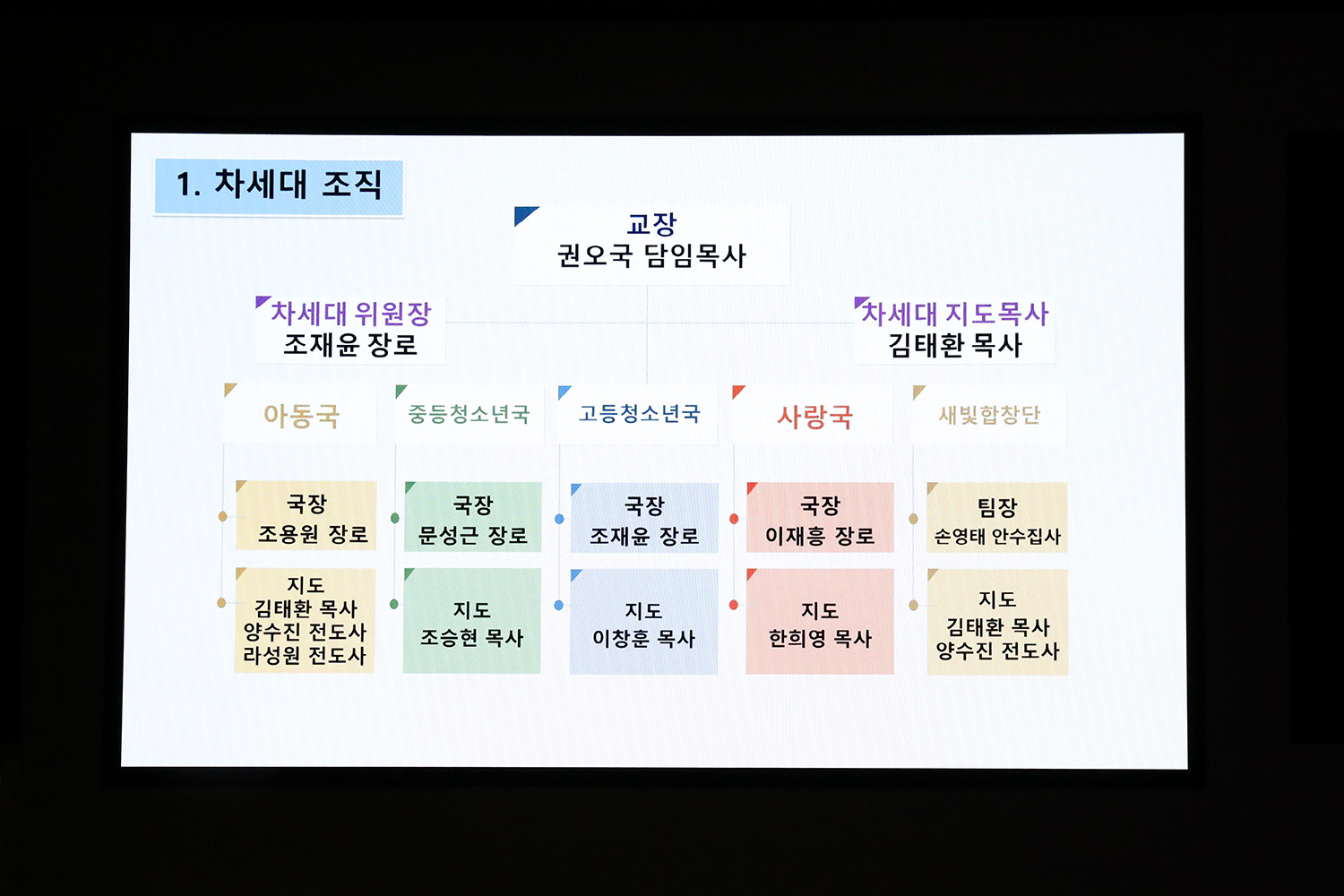 1. 차세대 조직

교장
권오국 담임목사

차세대 위원장
조재윤 장로

차세대 지도목사
김태환 목사

아동국

국장
조용원 장로

지도
김태환 목사
양수진 전도사
라성원 전도사

중등청소년국

국장
문성근 장로

지도
조승현 목사

고등청소년국

국장
조재윤 장로

지도
이창훈 목사

사랑국

국장
이재흥 장로

지도
한희영 목사

새빛합창단

팀장
손영태 안수집사

지도
김태환 목사
양수진 전도사